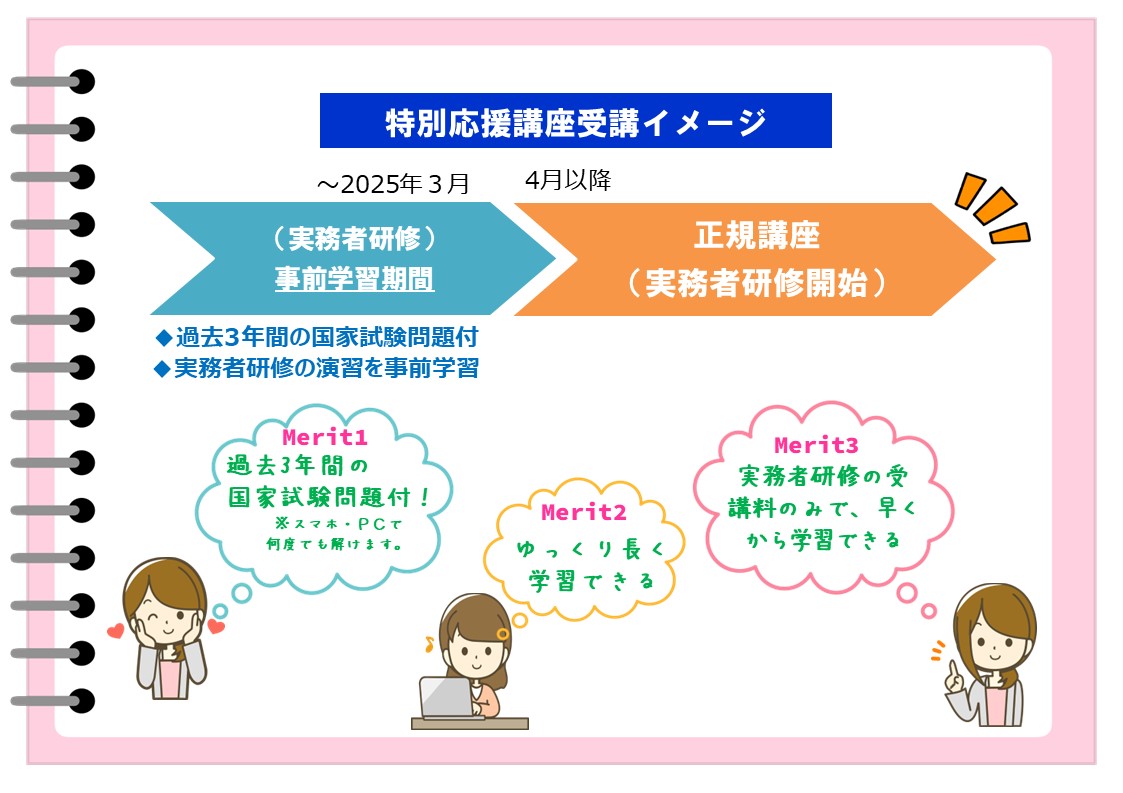 特別応援講座受講イメージ

～2025年３月

4月以降

（実務者研修）
事前学習期間

正規講座
（実務者研修開始）

◆過去3年間の国家試験問題付
◆実務者研修の演習を事前学習

Merit1
過去3年間の
国家試験問題付！
※スマホ・PCで
何度でも解けます。

Merit2
ゆっくり長く
学習できる

Merit3
実務者研修の受
講料のみで、早く
から学習できる